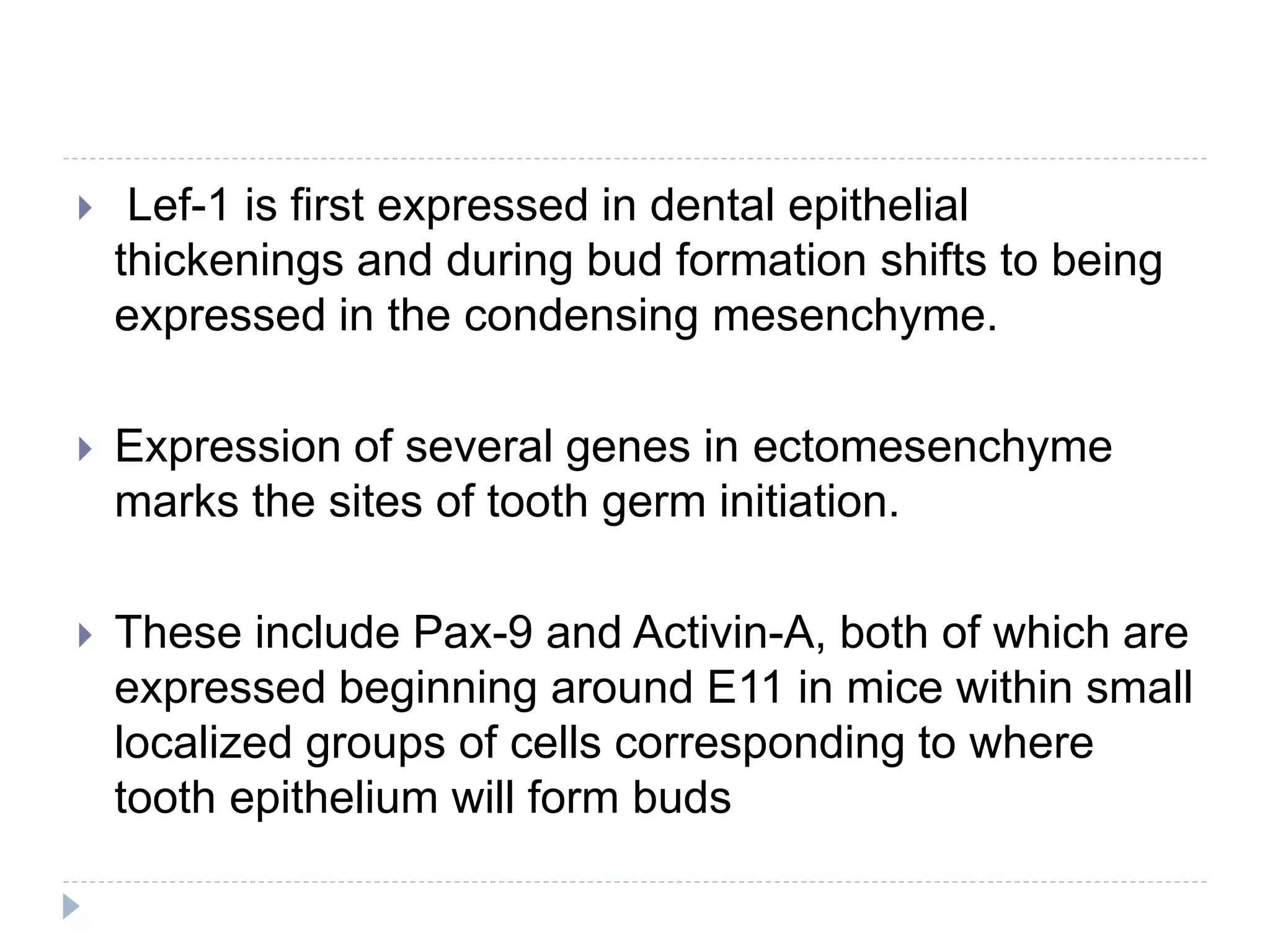 Lef-1 is first expressed in dental epithelial thickenings and during bud formation shifts to being expressed in the condensing mesenchyme.

Expression of several genes in ectomesenchyme marks the sites of tooth germ initiation.

These include Pax-9 and Activin-A, both of which are expressed beginning around E11 in mice within small localized groups of cells corresponding to where tooth epithelium will form buds